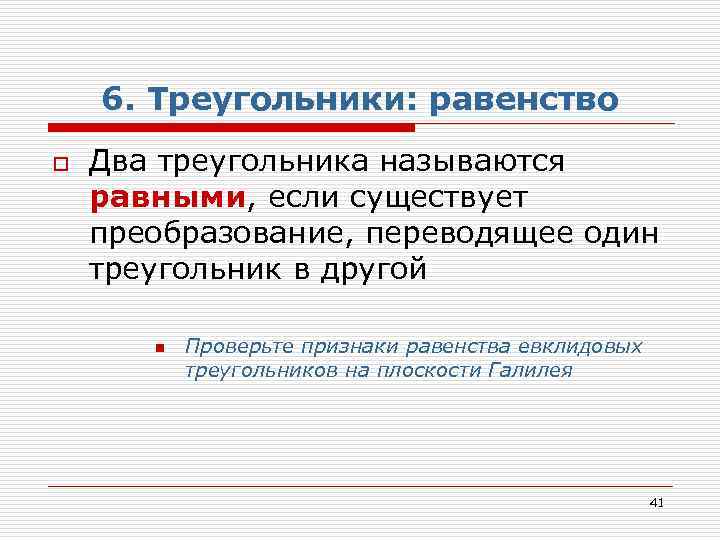 6. Треугольники: равенство

Два треугольника называются равными, если существует преобразование, переводящее один треугольник в другой

Проверьте признаки равенства евклидовых треугольников на плоскости Галилея

41